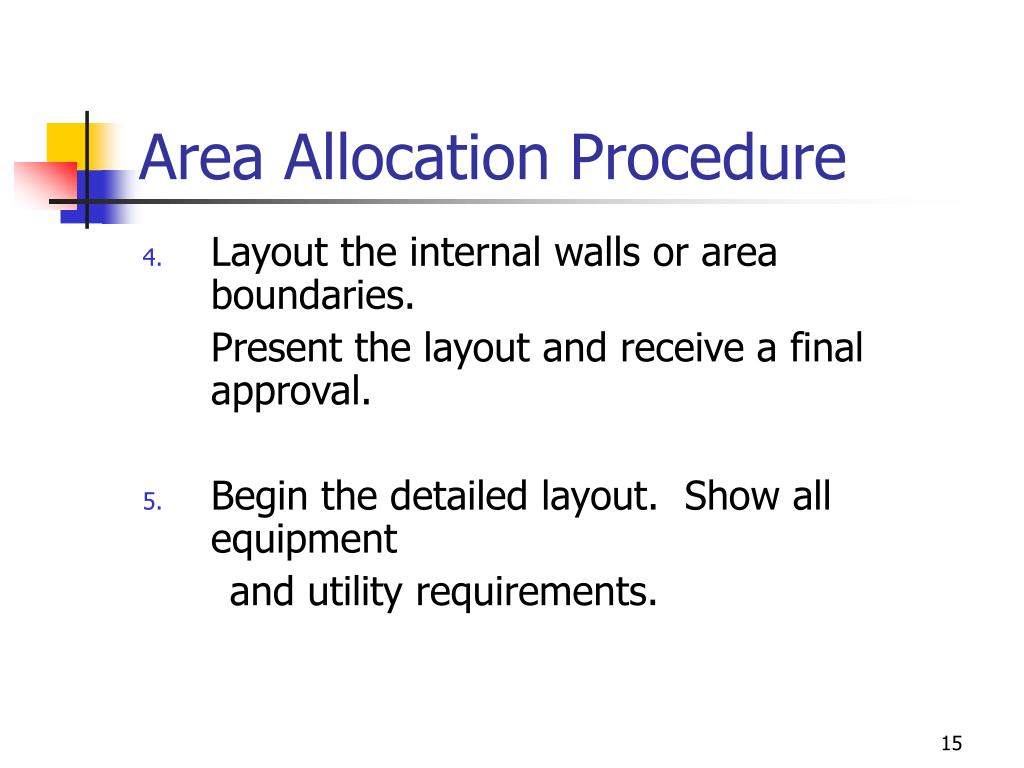 Area Allocation Procedure

4. Layout the internal walls or area boundaries.

Present the layout and receive a final approval.

5. Begin the detailed layout. Show all equipment

and utility requirements.

15